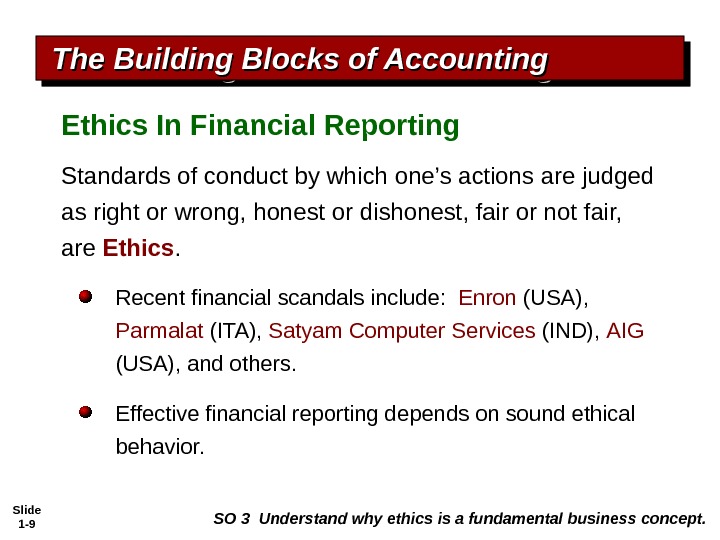 The Building Blocks of Accounting

Ethics In Financial Reporting

Standards of conduct by which one's actions are judged as right or wrong, honest or dishonest, fair or not fair, are Ethics.

Recent financial scandals include: Enron (USA), Parmalat (ITA), Satyam Computer Services (IND), AIG (USA), and others.

Effective financial reporting depends on sound ethical behavior.

Slide 1-9

SO 3 Understand why ethics is a fundamental business concept.